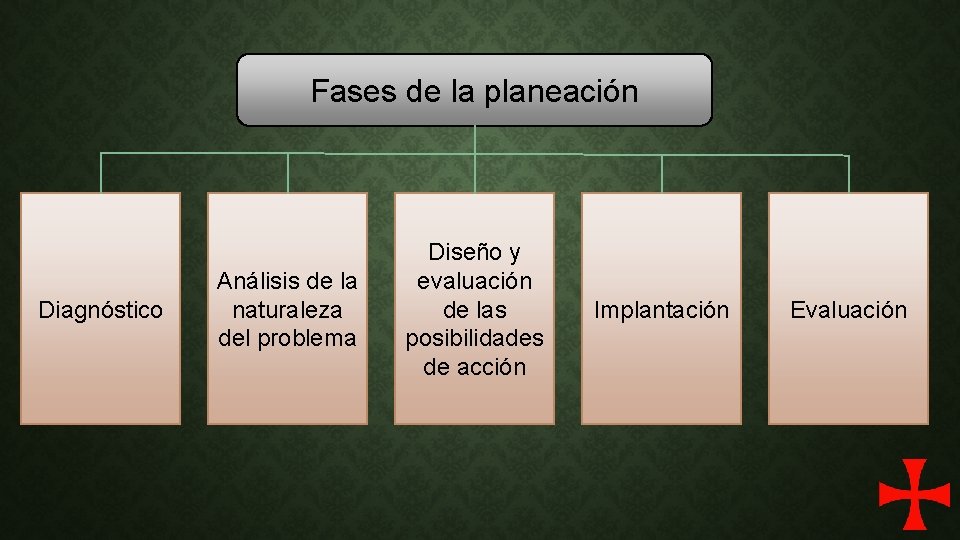 Fases de la planeación

Diagnóstico

Análisis de la naturaleza del problema

Diseño y evaluación de las posibilidades de acción

Implantación

Evaluación